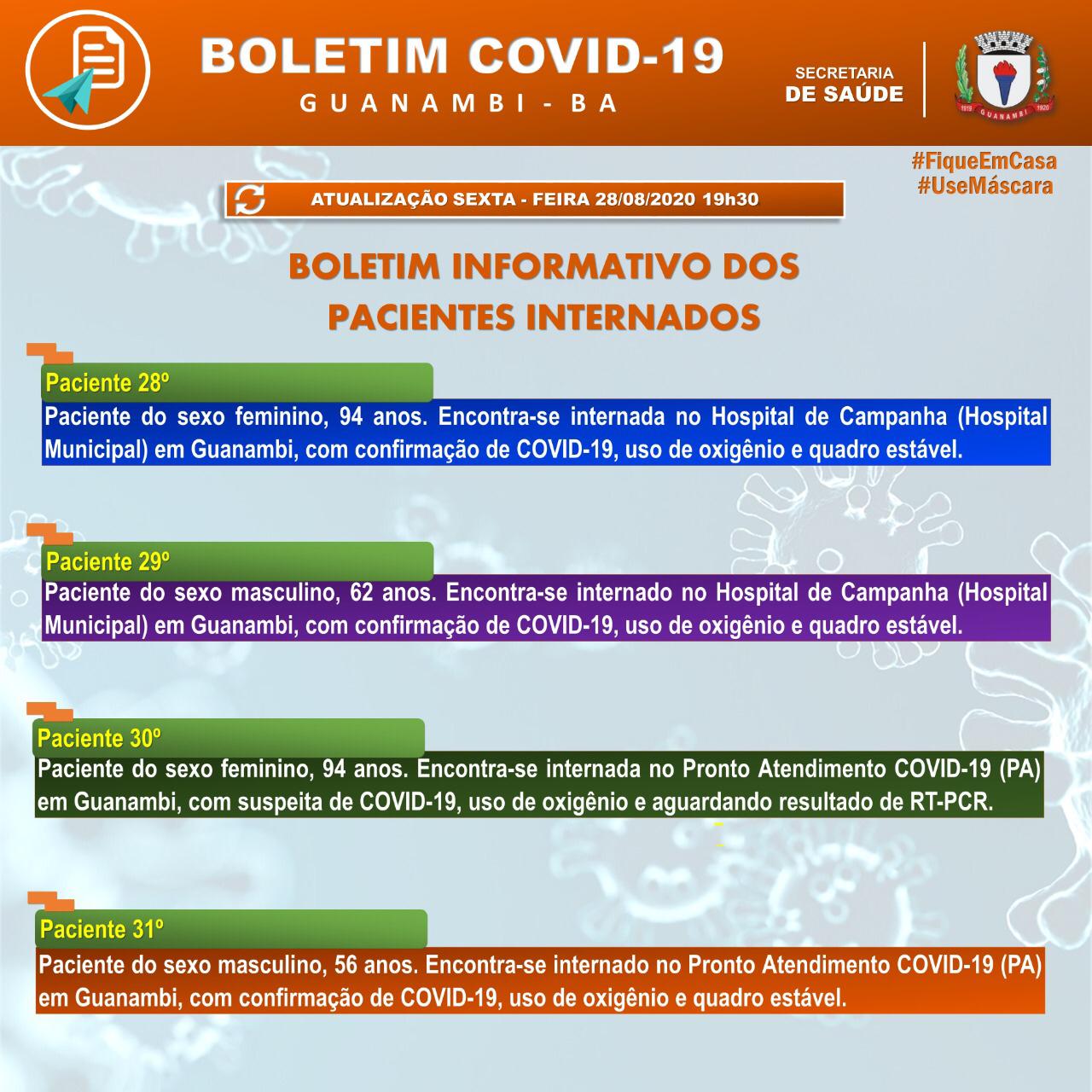 BOLETIM COVID-19
GUANAMBI - BA

SECRETARIA
DE SAÚDE

1919 GUANAMBI 1920

#FiqueEmCasa
#UseMáscara

ATUALIZAÇÃO SEXTA - FEIRA 28/08/2020 19h30

BOLETIM INFORMATIVO DOS PACIENTES INTERNADOS

Paciente 28º
Paciente do sexo feminino, 94 anos. Encontra-se internada no Hospital de Campanha (Hospital Municipal) em Guanambi, com confirmação de COVID-19, uso de oxigênio e quadro estável.

Paciente 29º
Paciente do sexo masculino, 62 anos. Encontra-se internado no Hospital de Campanha (Hospital Municipal) em Guanambi, com confirmação de COVID-19, uso de oxigênio e quadro estável.

Paciente 30º
Paciente do sexo feminino, 94 anos. Encontra-se internada no Pronto Atendimento COVID-19 (PA) em Guanambi, com suspeita de COVID-19, uso de oxigênio e aguardando resultado de RT-PCR.

Paciente 31º
Paciente do sexo masculino, 56 anos. Encontra-se internado no Pronto Atendimento COVID-19 (PA) em Guanambi, com confirmação de COVID-19, uso de oxigênio e quadro estável.